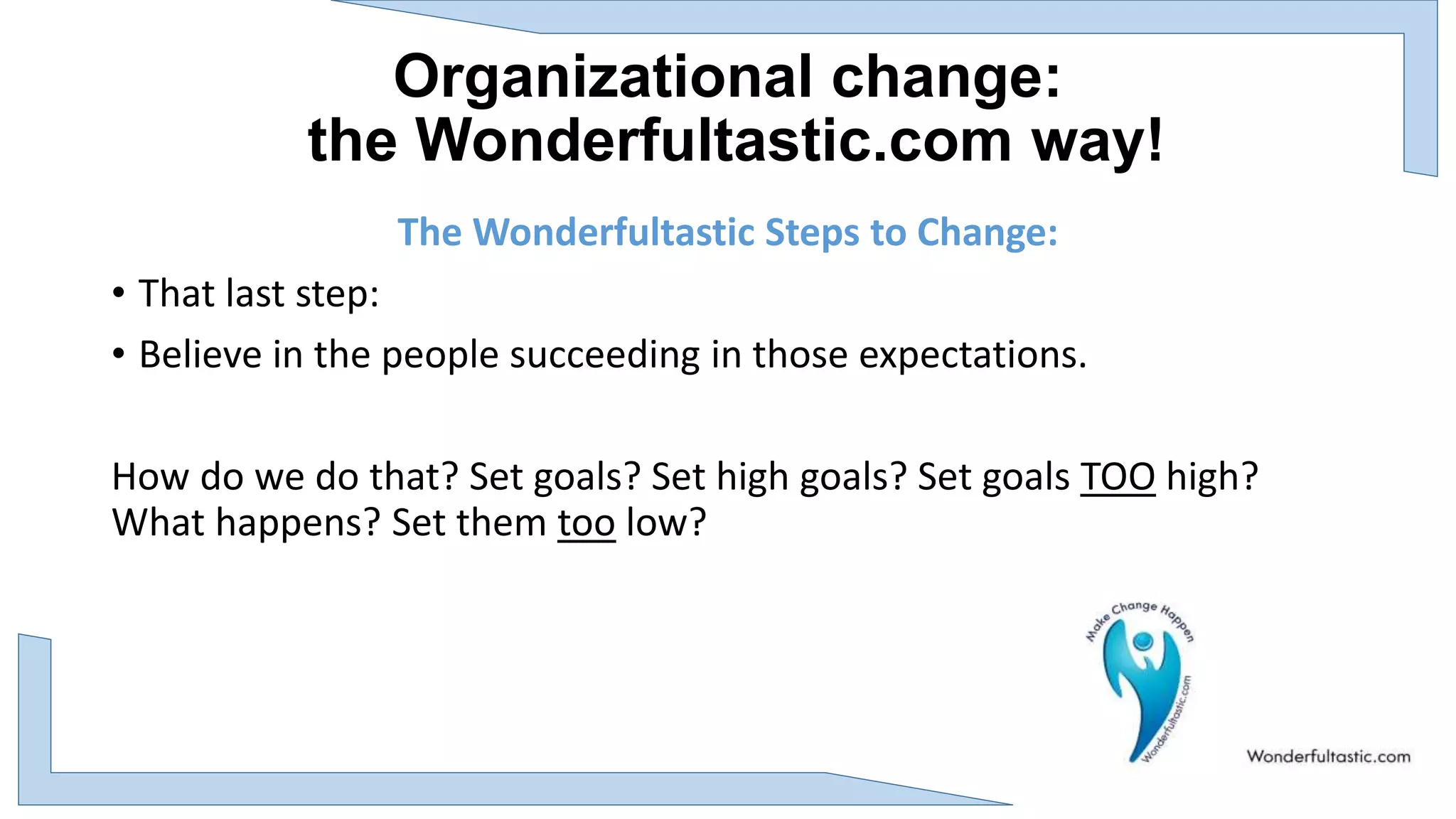 Organizational change:
the Wonderfultastic.com way!

The Wonderfultastic Steps to Change:

• That last step:
• Believe in the people succeeding in those expectations.

How do we do that? Set goals? Set high goals? Set goals TOO high? What happens? Set them too low?

Make Change Happen
Wonderfultastic.com

Wonderfultastic.com